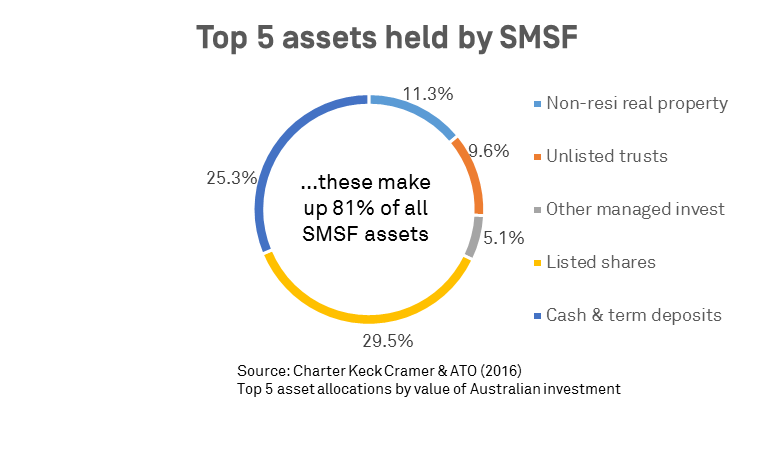 Top 5 assets held by SMSF

11.3%
9.6%
5.1%
29.5%
25.3%

...these make up 81% of all SMSF assets

Non-resi real property
Unlisted trusts
Other managed invest
Listed shares
Cash & term deposits

Source: Charter Keck Cramer & ATO (2016)
Top 5 asset allocations by value of Australian investment